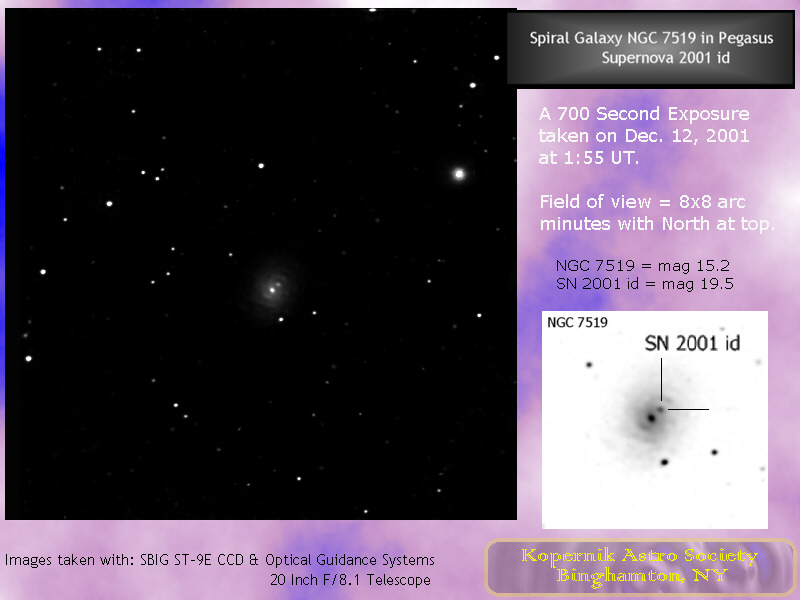 Spiral Galaxy NGC 7519 in Pegasus
Supernova 2001 id

A 700 Second Exposure taken on Dec. 12, 2001 at 1:55 UT.

Field of view = 8x8 arc minutes with North at top.

NGC 7519 = mag 15.2
SN 2001 id = mag 19.5

NGC 7519

SN 2001 id

Images taken with: SBIG ST-9E CCD & Optical Guidance Systems
20 Inch F/8.1 Telescope

Kopernik Astro Society
Binghamton, NY